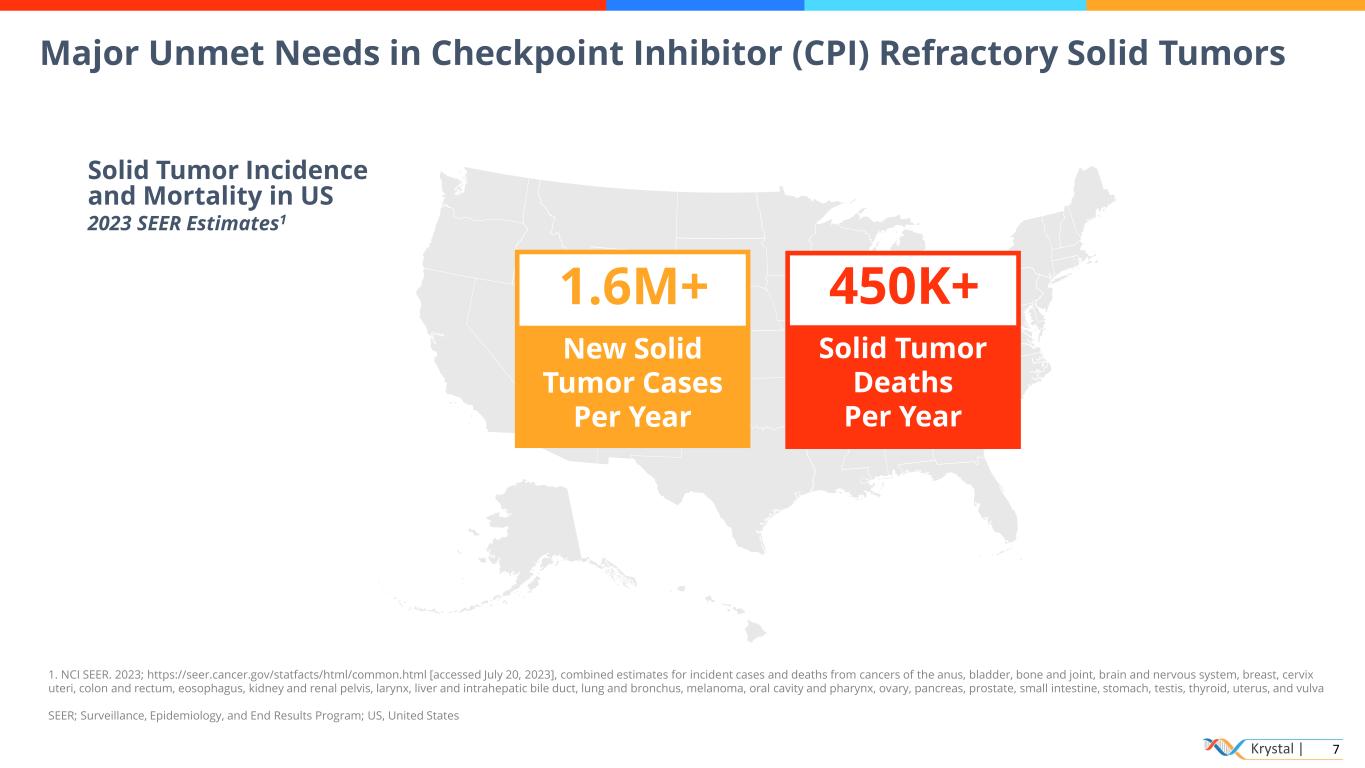 Major Unmet Needs in Checkpoint Inhibitor (CPI) Refractory Solid Tumors

Solid Tumor Incidence and Mortality in US
2023 SEER Estimates$^1$

1.6M+
New Solid Tumor Cases Per Year

450K+
Solid Tumor Deaths Per Year

1. NCI SEER. 2023; https://seer.cancer.gov/statfacts/html/common.html [accessed July 20, 2023], combined estimates for incident cases and deaths from cancers of the anus, bladder, bone and joint, brain and nervous system, breast, cervix uteri, colon and rectum, eosophagus, kidney and renal pelvis, larynx, liver and intrahepatic bile duct, lung and bronchus, melanoma, oral cavity and pharynx, ovary, pancreas, prostate, small intestine, stomach, testis, thyroid, uterus, and vulva

SEER; Surveillance, Epidemiology, and End Results Program; US, United States

Krystal | 7